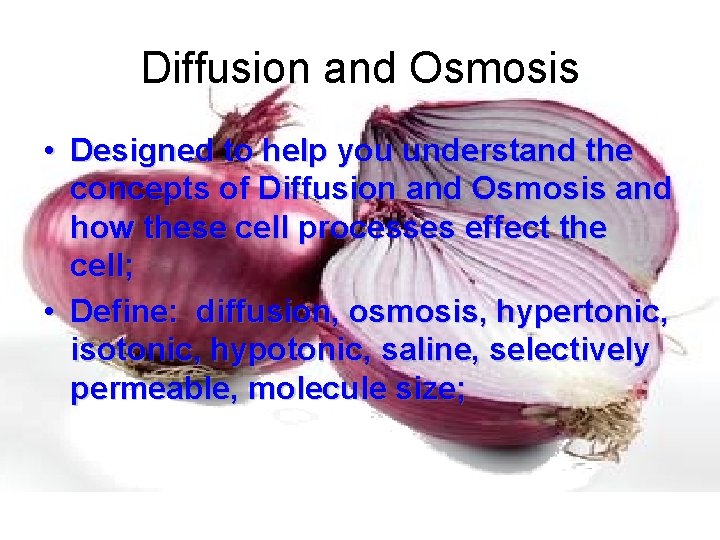 Diffusion and Osmosis

• Designed to help you understand the concepts of Diffusion and Osmosis and how these cell processes effect the cell;

• Define: diffusion, osmosis, hypertonic, isotonic, hypotonic, saline, selectively permeable, molecule size;